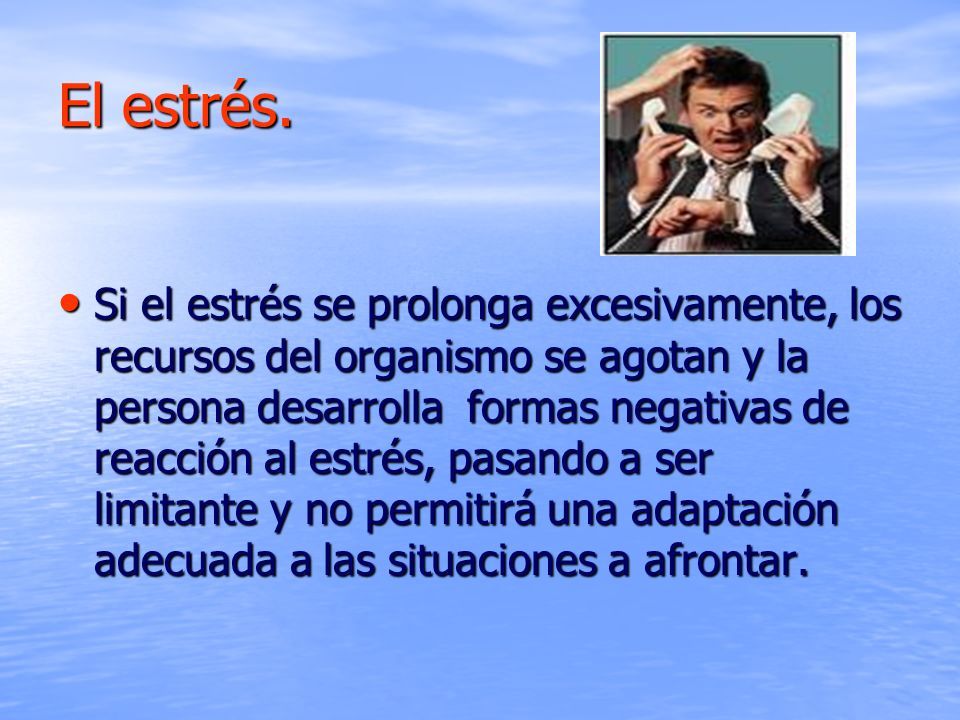 El estrés.

• Si el estrés se prolonga excesivamente, los recursos del organismo se agotan y la persona desarrolla formas negativas de reacción al estrés, pasando a ser limitante y no permitirá una adaptación adecuada a las situaciones a afrontar.